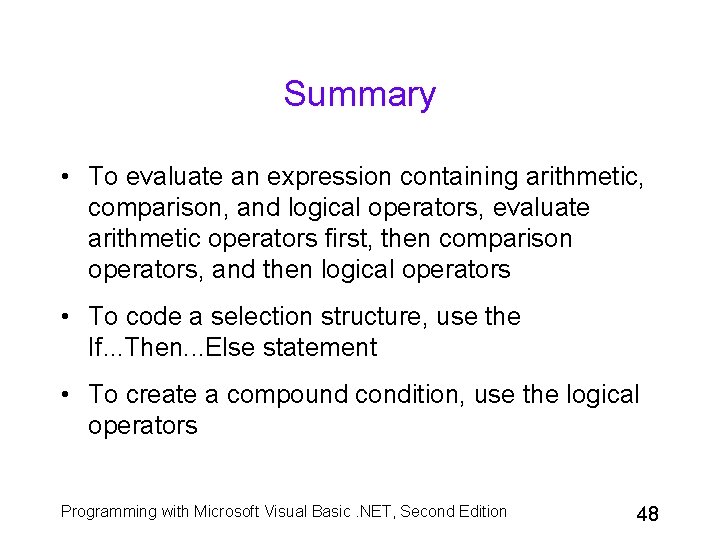 Summary

• To evaluate an expression containing arithmetic, comparison, and logical operators, evaluate arithmetic operators first, then comparison operators, and then logical operators

• To code a selection structure, use the If...Then...Else statement

• To create a compound condition, use the logical operators

Programming with Microsoft Visual Basic .NET, Second Edition

48